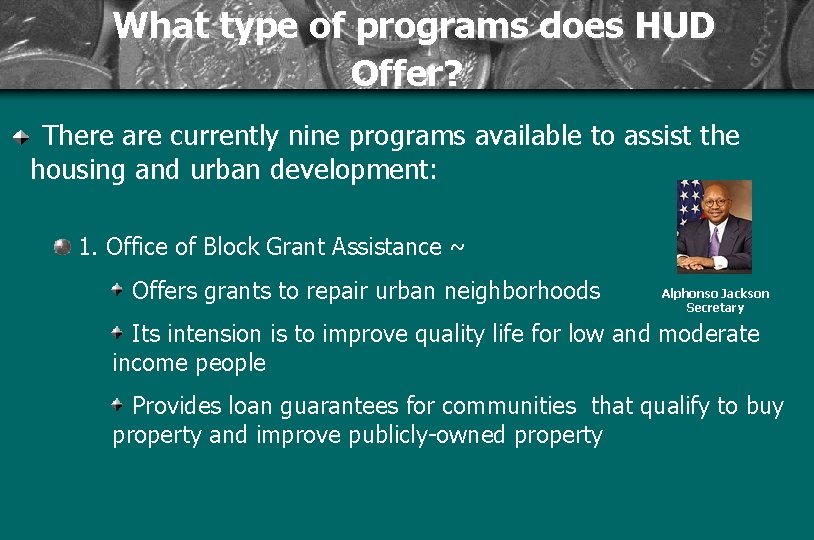 What type of programs does HUD Offer?

There are currently nine programs available to assist the housing and urban development:

1. Office of Block Grant Assistance ~

Offers grants to repair urban neighborhoods

Alphonso Jackson
Secretary

Its intension is to improve quality life for low and moderate income people

Provides loan guarantees for communities that qualify to buy property and improve publicly-owned property